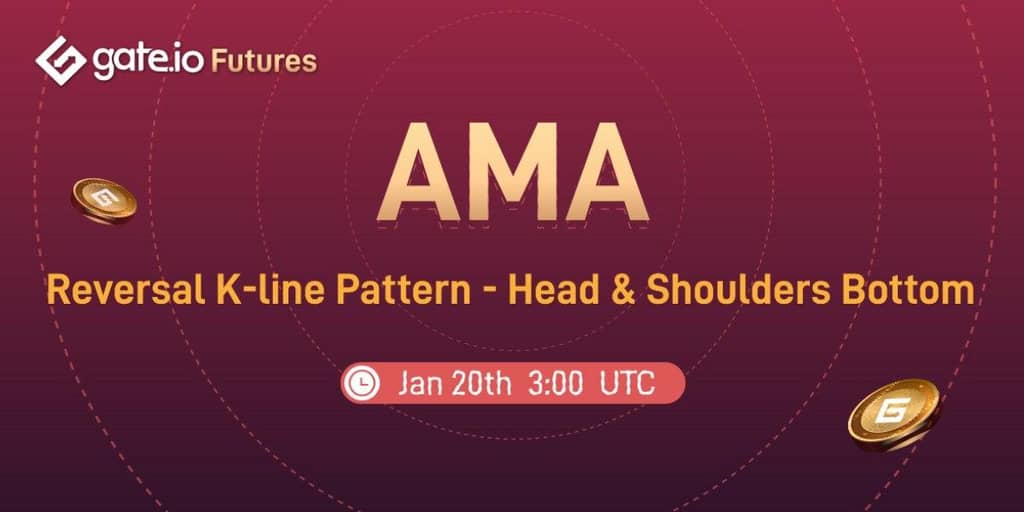 gate.io Futures

AMA

Reversal K-line Pattern - Head & Shoulders Bottom

Jan 20th 3:00 UTC